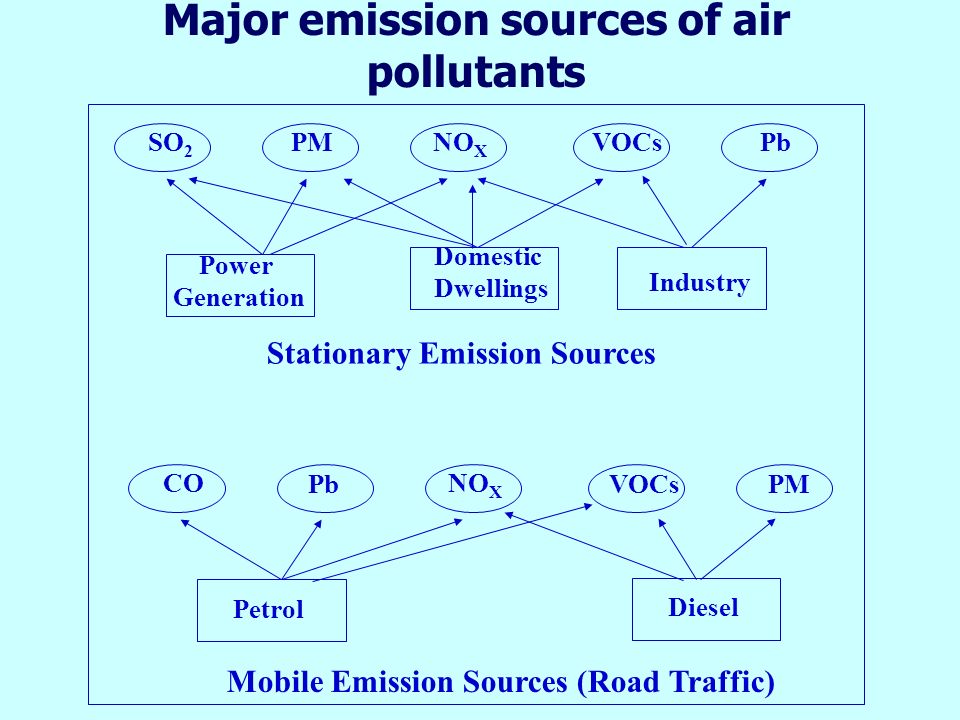 Major emission sources of air pollutants

$SO_2$

PM

$NO_X$

VOCs

Pb

Power Generation

Domestic Dwellings

Industry

Stationary Emission Sources

CO

Pb

$NO_X$

VOCs

PM

Petrol

Diesel

Mobile Emission Sources (Road Traffic)